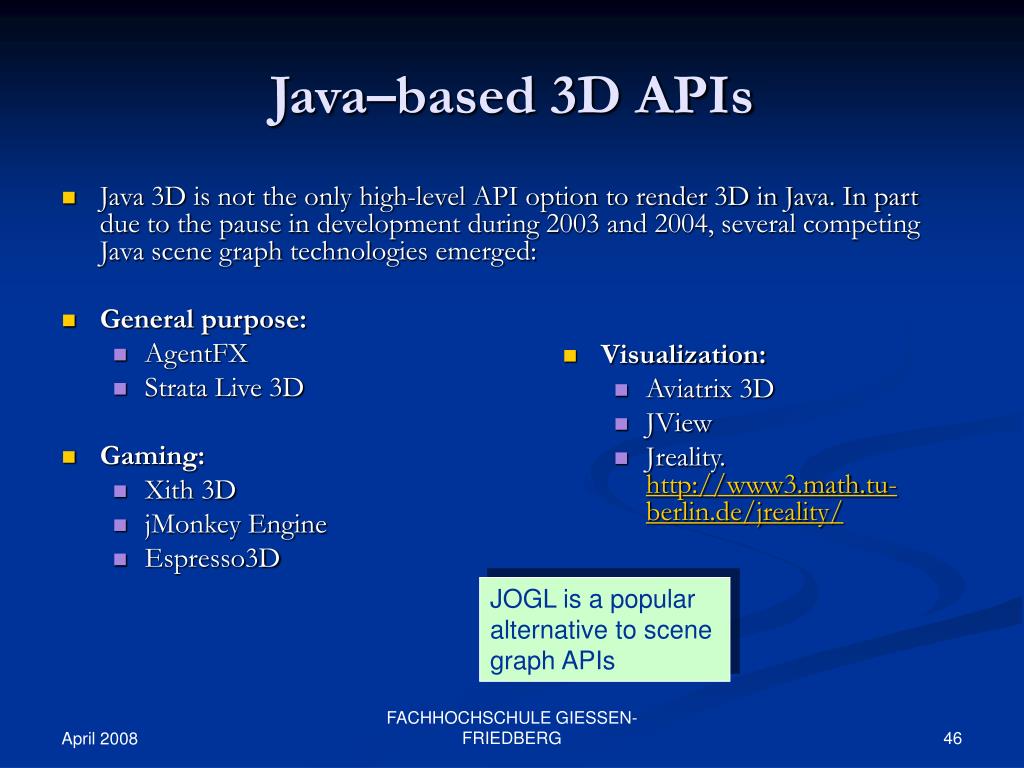 Java–based 3D APIs

Java 3D is not the only high-level API option to render 3D in Java. In part due to the pause in development during 2003 and 2004, several competing Java scene graph technologies emerged:

General purpose:
AgentFX
Strata Live 3D

Gaming:
Xith 3D
jMonkey Engine
Espresso3D

Visualization:
Aviatrix 3D
JView
Jreality. http://www3.math.tu-berlin.de/jreality/

JOGL is a popular alternative to scene graph APIs

April 2008

FACHHOCHSCHULE GIESSEN-FRIEDBERG

46